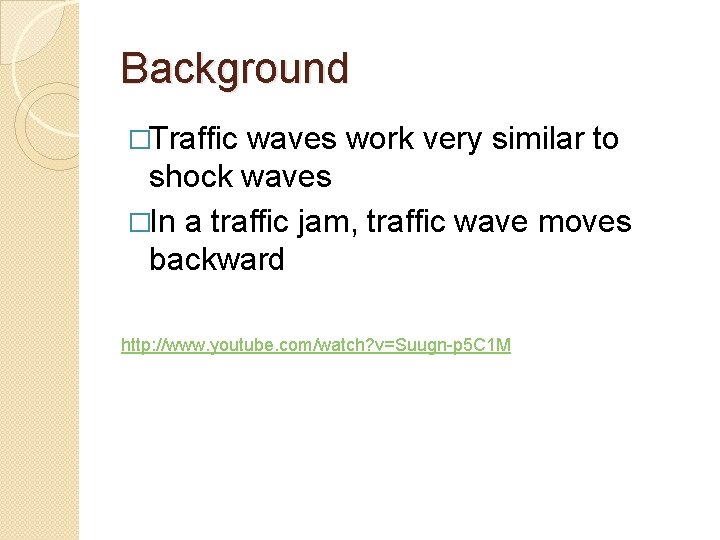 Background

□Traffic waves work very similar to shock waves

□In a traffic jam, traffic wave moves backward

http://www.youtube.com/watch?v=Suugn-p5C1M